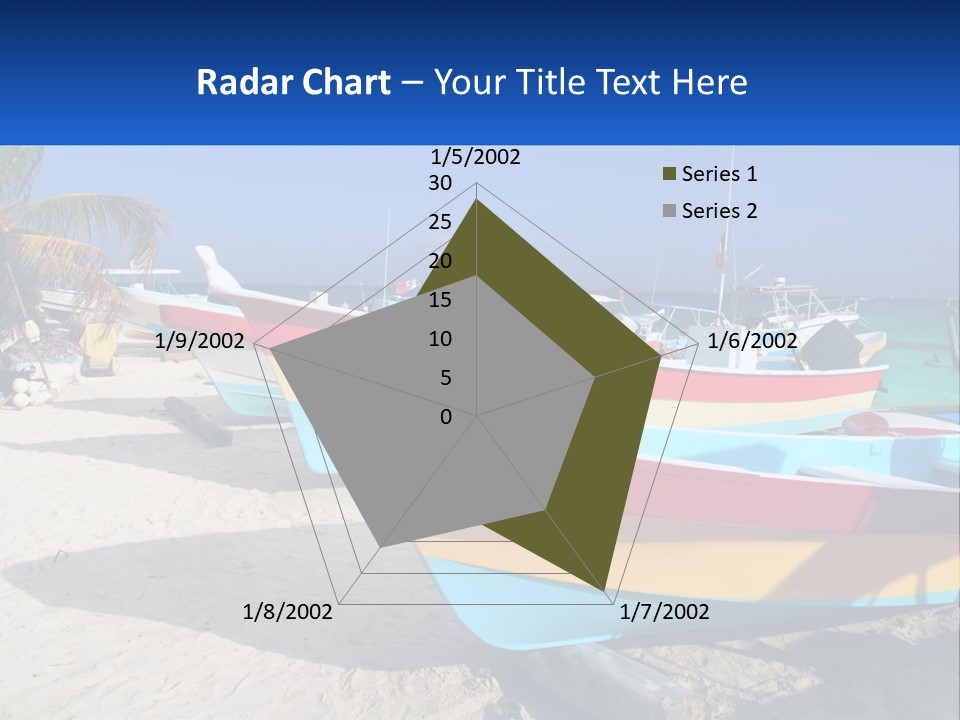 Radar Chart – Your Title Text Here

1/5/2002
30
25
20
15
10
5
0
1/6/2002
1/7/2002
1/8/2002
1/9/2002

Series 1
Series 2